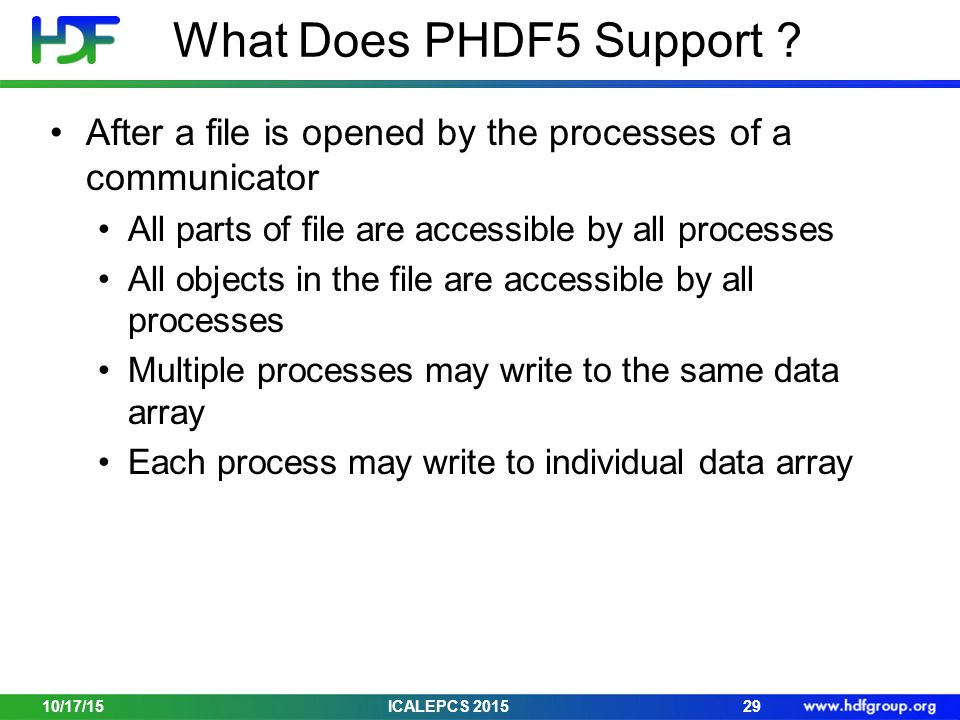 HDF

What Does PHDF5 Support ?

• After a file is opened by the processes of a communicator
 • All parts of file are accessible by all processes
 • All objects in the file are accessible by all processes
 • Multiple processes may write to the same data array
 • Each process may write to individual data array

10/17/15 ICALEPCS 2015 29 www.hdfgroup.org